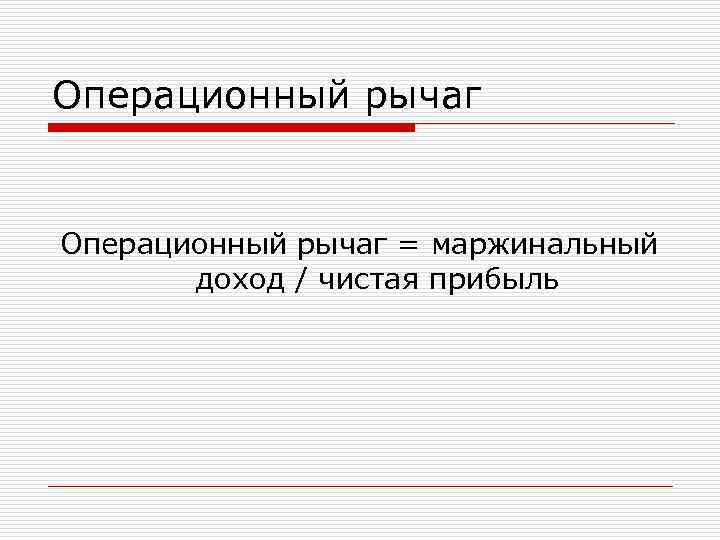 Операционный рычаг

Операционный рычаг = маржинальный доход / чистая прибыль